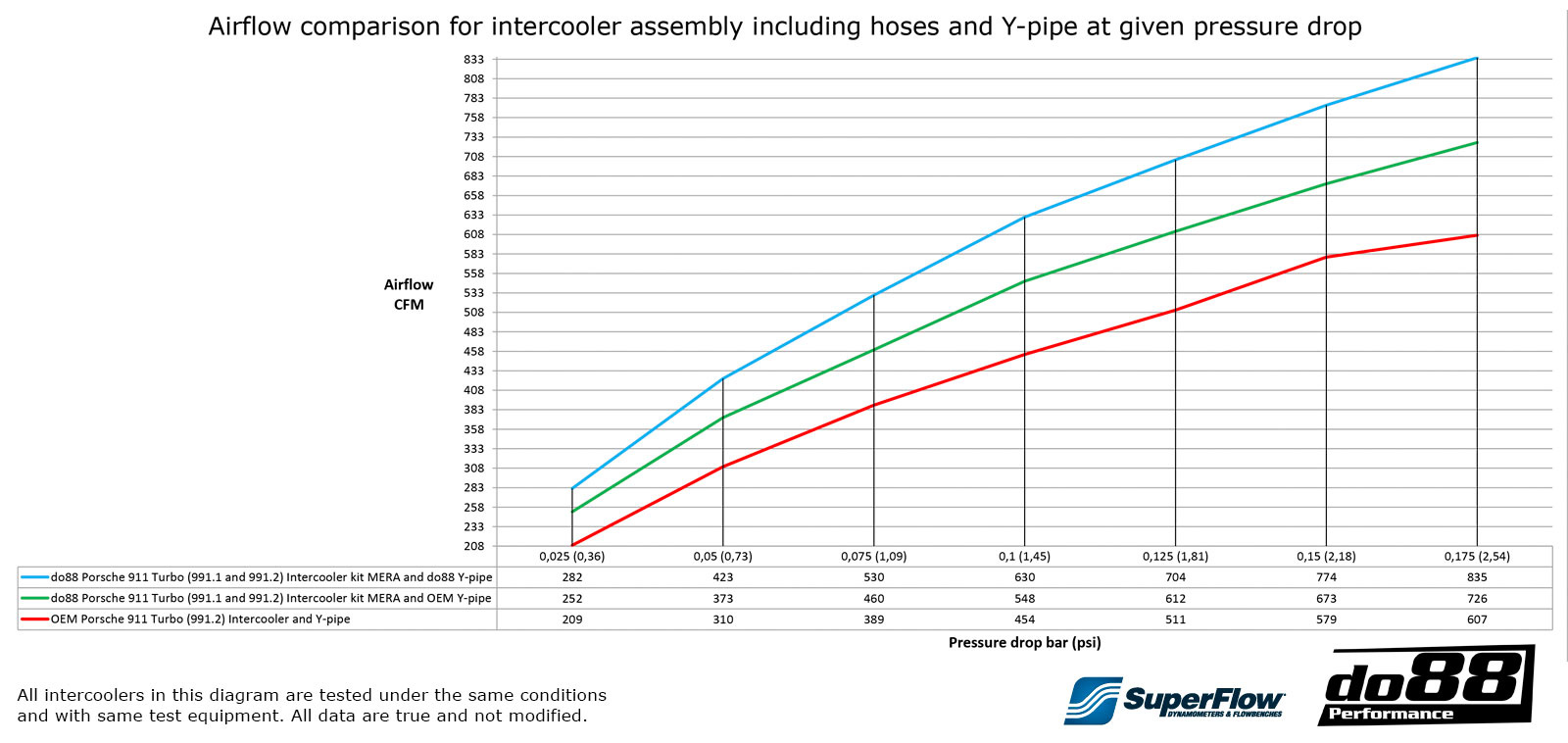 Airflow comparison for intercooler assembly including hoses and Y-pipe at given pressure drop

Airflow CFM

833
808
783
758
733
708
683
658
633
608
583
558
533
508
483
458
433
408
383
358
333
308
283
258
233
208

| | 0,025 (0,36) | 0,05 (0,73) | 0,075 (1,09) | 0,1 (1,45) | 0,125 (1,81) | 0,15 (2,18) | 0,175 (2,54) |
|---|---|---|---|---|---|---|---|
| do88 Porsche 911 Turbo (991.1 and 991.2) Intercooler kit MERA and do88 Y-pipe | 282 | 423 | 530 | 630 | 704 | 774 | 835 |
| do88 Porsche 911 Turbo (991.1 and 991.2) Intercooler kit MERA and OEM Y-pipe | 252 | 373 | 460 | 548 | 612 | 673 | 726 |
| OEM Porsche 911 Turbo (991.2) Intercooler and Y-pipe | 209 | 310 | 389 | 454 | 511 | 579 | 607 |

Pressure drop bar (psi)

All intercoolers in this diagram are tested under the same conditions and with same test equipment. All data are true and not modified.

SuperFlow
DYNAMOMETERS & FLOWBENCHES

do88
Performance